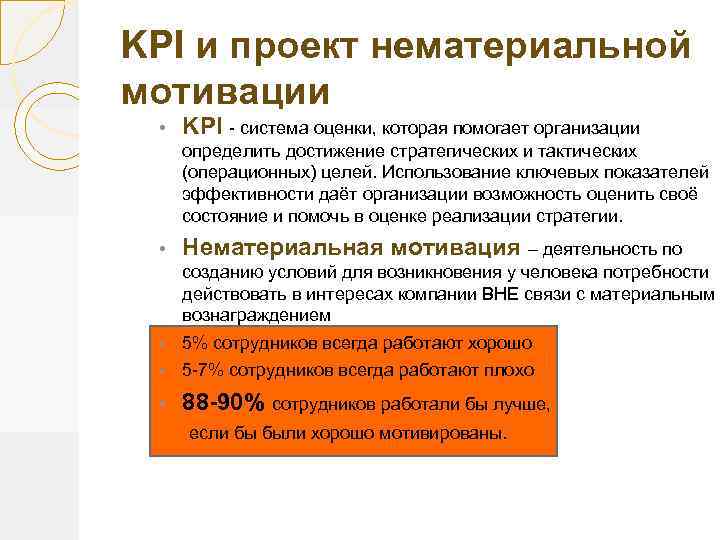 KPI и проект нематериальной мотивации

• KPI - система оценки, которая помогает организации определить достижение стратегических и тактических (операционных) целей. Использование ключевых показателей эффективности даёт организации возможность оценить своё состояние и помочь в оценке реализации стратегии.

• Нематериальная мотивация – деятельность по созданию условий для возникновения у человека потребности действовать в интересах компании ВНЕ связи с материальным вознаграждением

• 5% сотрудников всегда работают хорошо
• 5-7% сотрудников всегда работают плохо
• 88-90% сотрудников работали бы лучше, если бы были хорошо мотивированы.